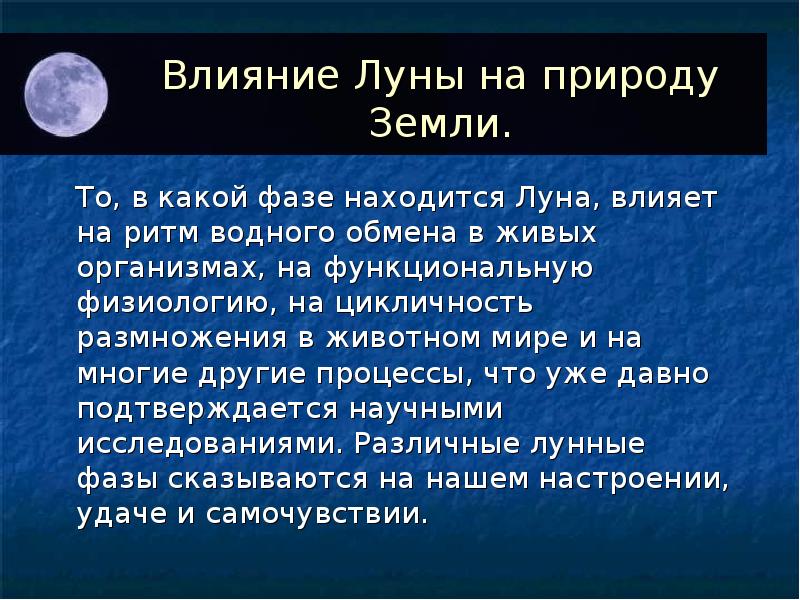 Влияние Луны на природу Земли.

То, в какой фазе находится Луна, влияет на ритм водного обмена в живых организмах, на функциональную физиологию, на цикличность размножения в животном мире и на многие другие процессы, что уже давно подтверждается научными исследованиями. Различные лунные фазы сказываются на нашем настроении, удаче и самочувствии.